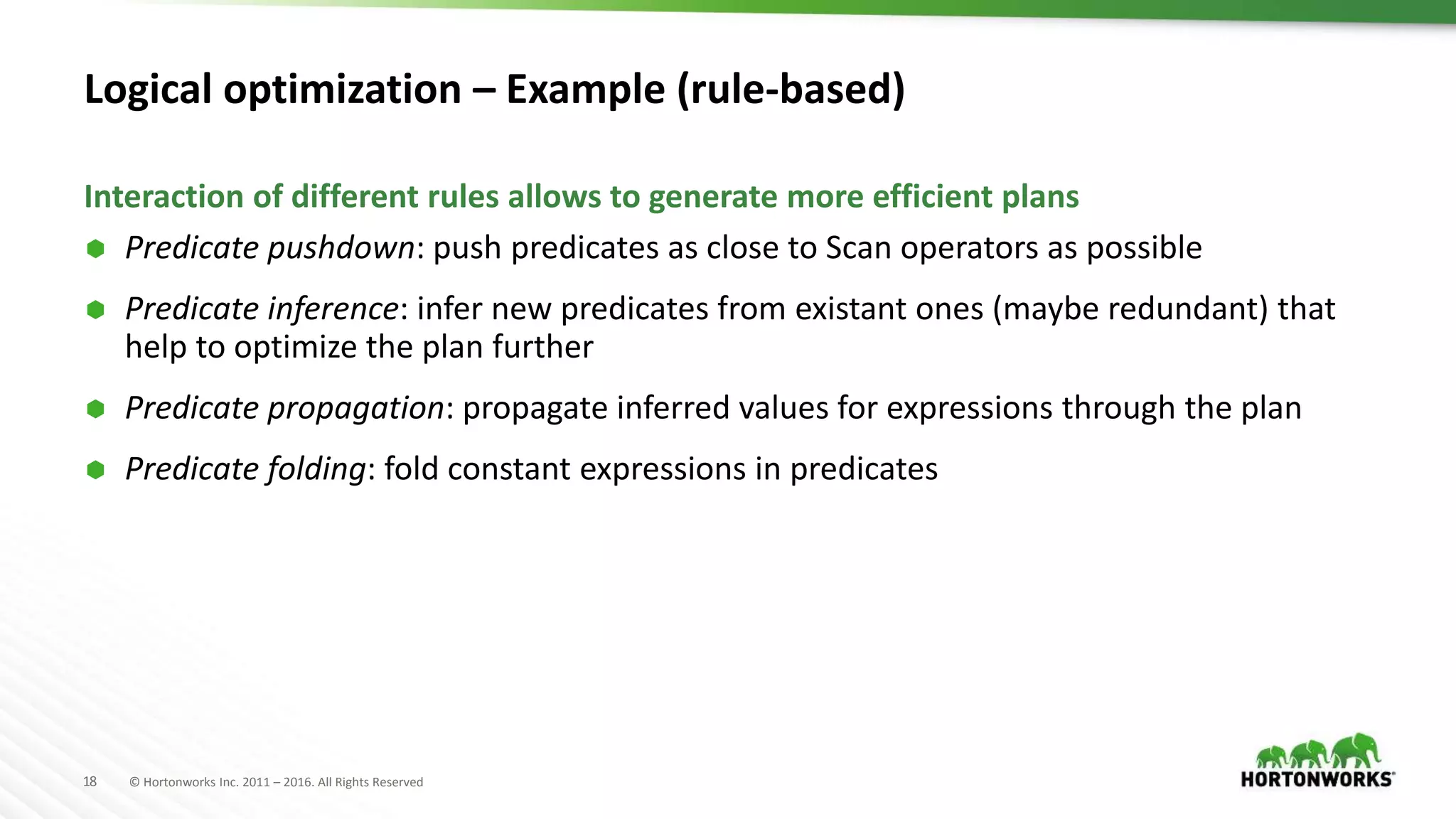 Logical optimization – Example (rule-based)

Interaction of different rules allows to generate more efficient plans

Predicate pushdown: push predicates as close to Scan operators as possible

Predicate inference: infer new predicates from existant ones (maybe redundant) that help to optimize the plan further

Predicate propagation: propagate inferred values for expressions through the plan

Predicate folding: fold constant expressions in predicates

18 © Hortonworks Inc. 2011 – 2016. All Rights Reserved

HORTONWORKS